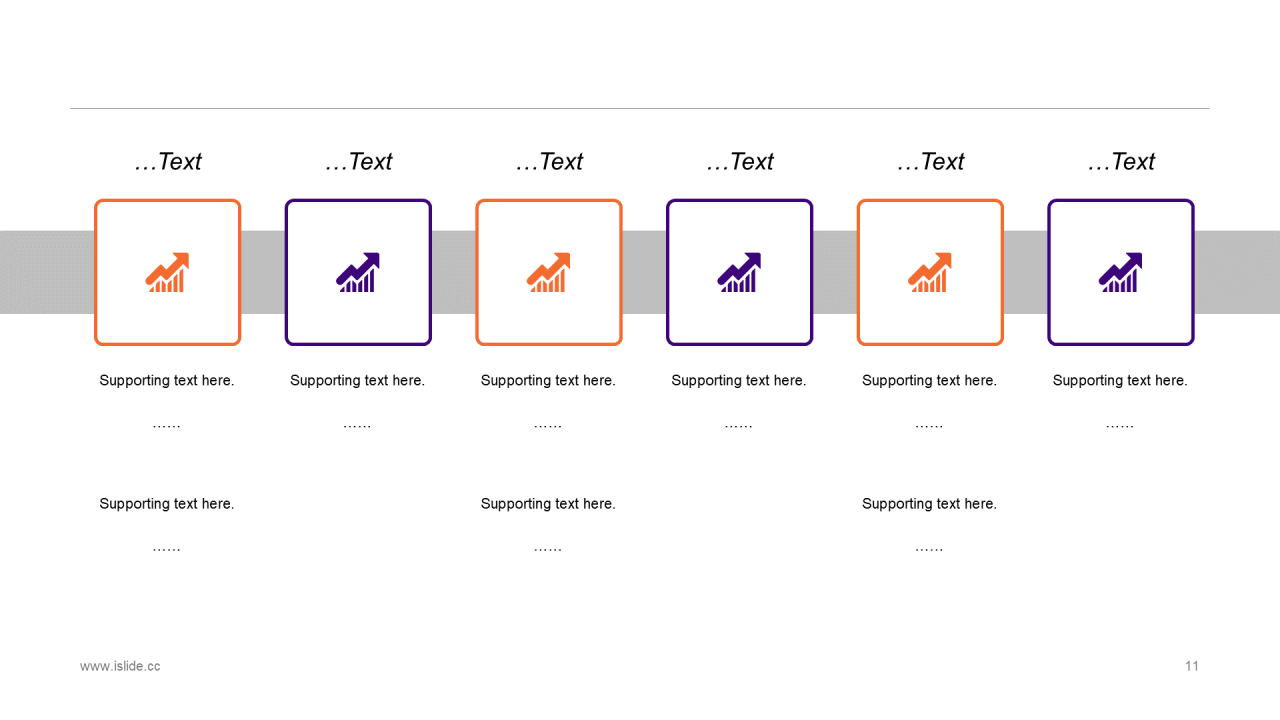 …Text

Supporting text here.

……

Supporting text here.

……

…Text

Supporting text here.

……

…Text

Supporting text here.

……

Supporting text here.

……

…Text

Supporting text here.

……

…Text

Supporting text here.

……

Supporting text here.

……

…Text

Supporting text here.

……

www.islide.cc

11